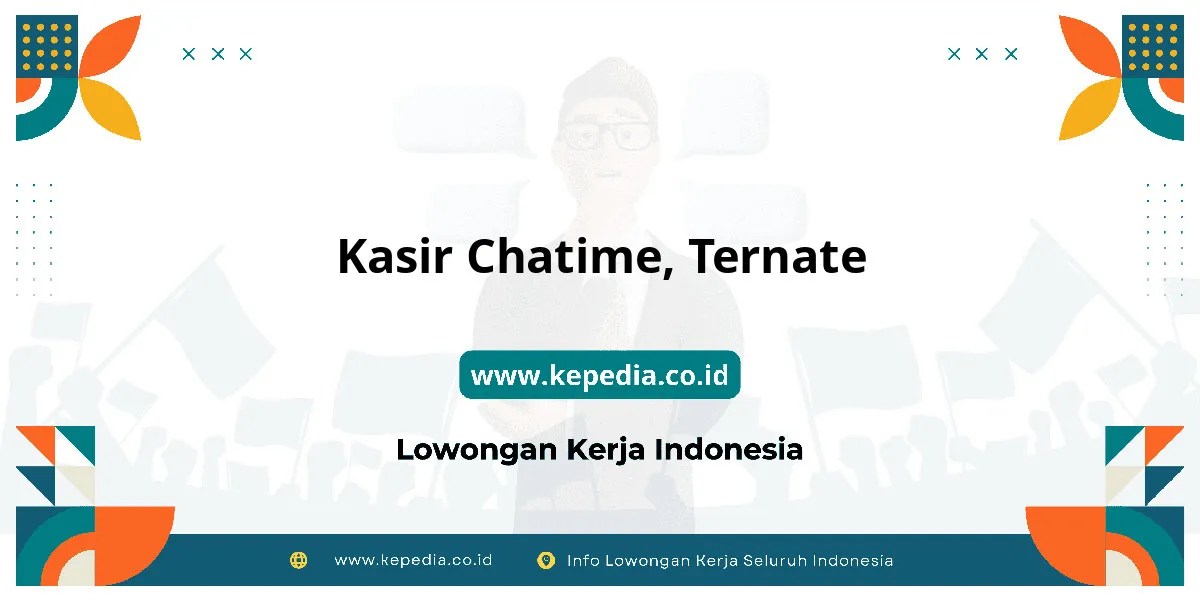 Kasir Chatime, Ternate

www.kepedia.co.id

Lowongan Kerja Indonesia

www.kepedia.co.id Info Lowongan Kerja Seluruh Indonesia